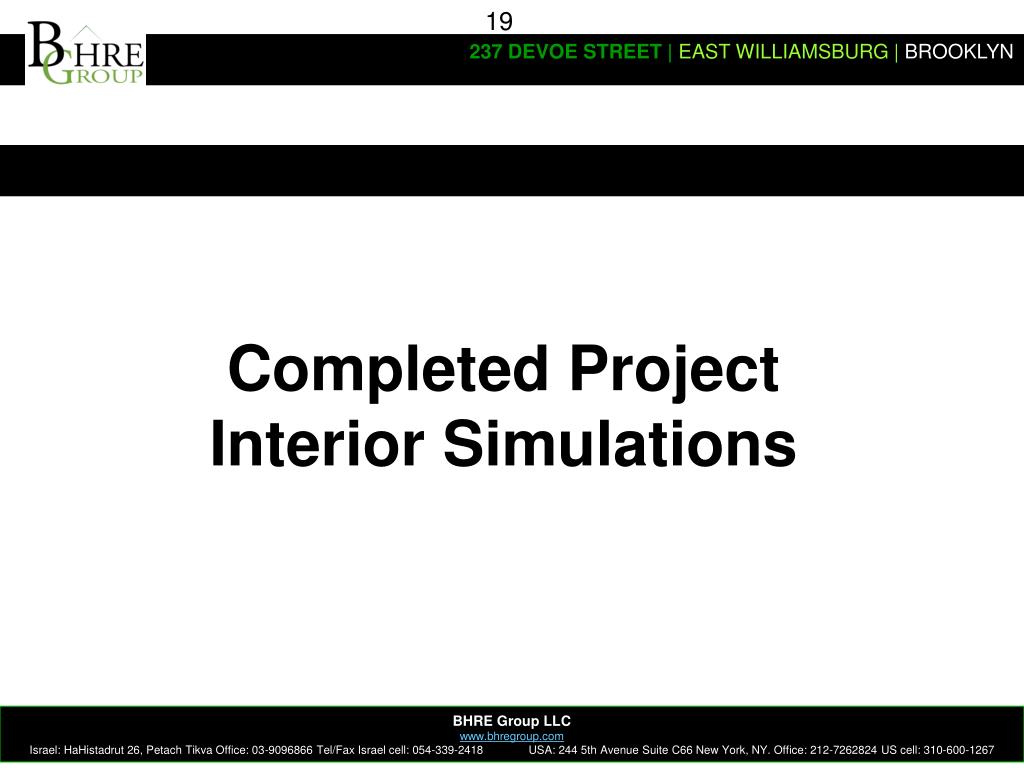 19

BHRE GROUP

237 DEVOE STREET | EAST WILLIAMSBURG | BROOKLYN

Completed Project Interior Simulations

BHRE Group LLC
www.bhregroup.com
Israel: HaHistadrut 26, Petach Tikva Office: 03-9096866 Tel/Fax Israel cell: 054-339-2418 USA: 244 5th Avenue Suite C66 New York, NY. Office: 212-7262824 US cell: 310-600-1267